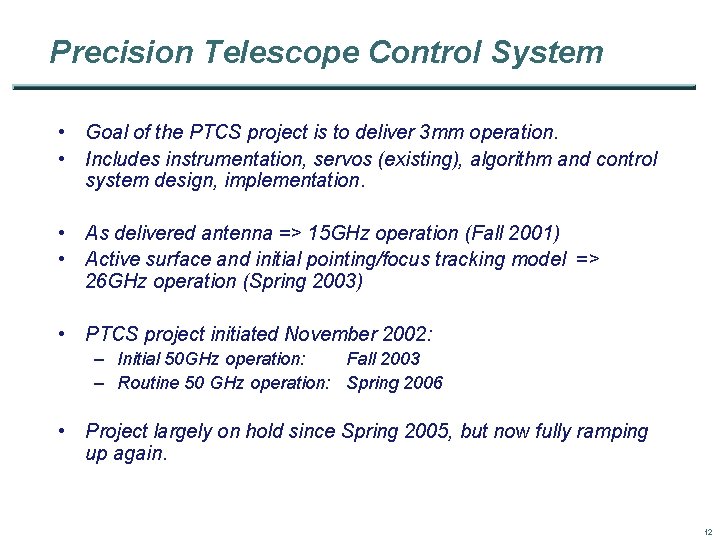 Precision Telescope Control System

• Goal of the PTCS project is to deliver 3mm operation.
• Includes instrumentation, servos (existing), algorithm and control system design, implementation.

• As delivered antenna => 15GHz operation (Fall 2001)
• Active surface and initial pointing/focus tracking model => 26GHz operation (Spring 2003)

• PTCS project initiated November 2002:
– Initial 50GHz operation: Fall 2003
– Routine 50 GHz operation: Spring 2006

• Project largely on hold since Spring 2005, but now fully ramping up again.

42